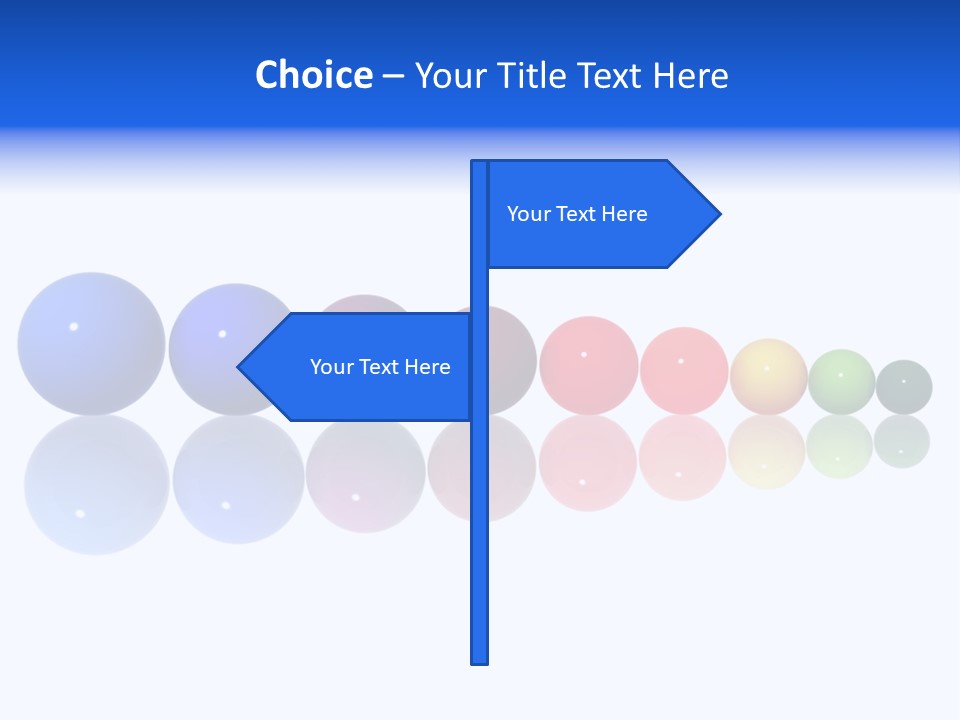 Choice – Your Title Text Here

Your Text Here

Your Text Here